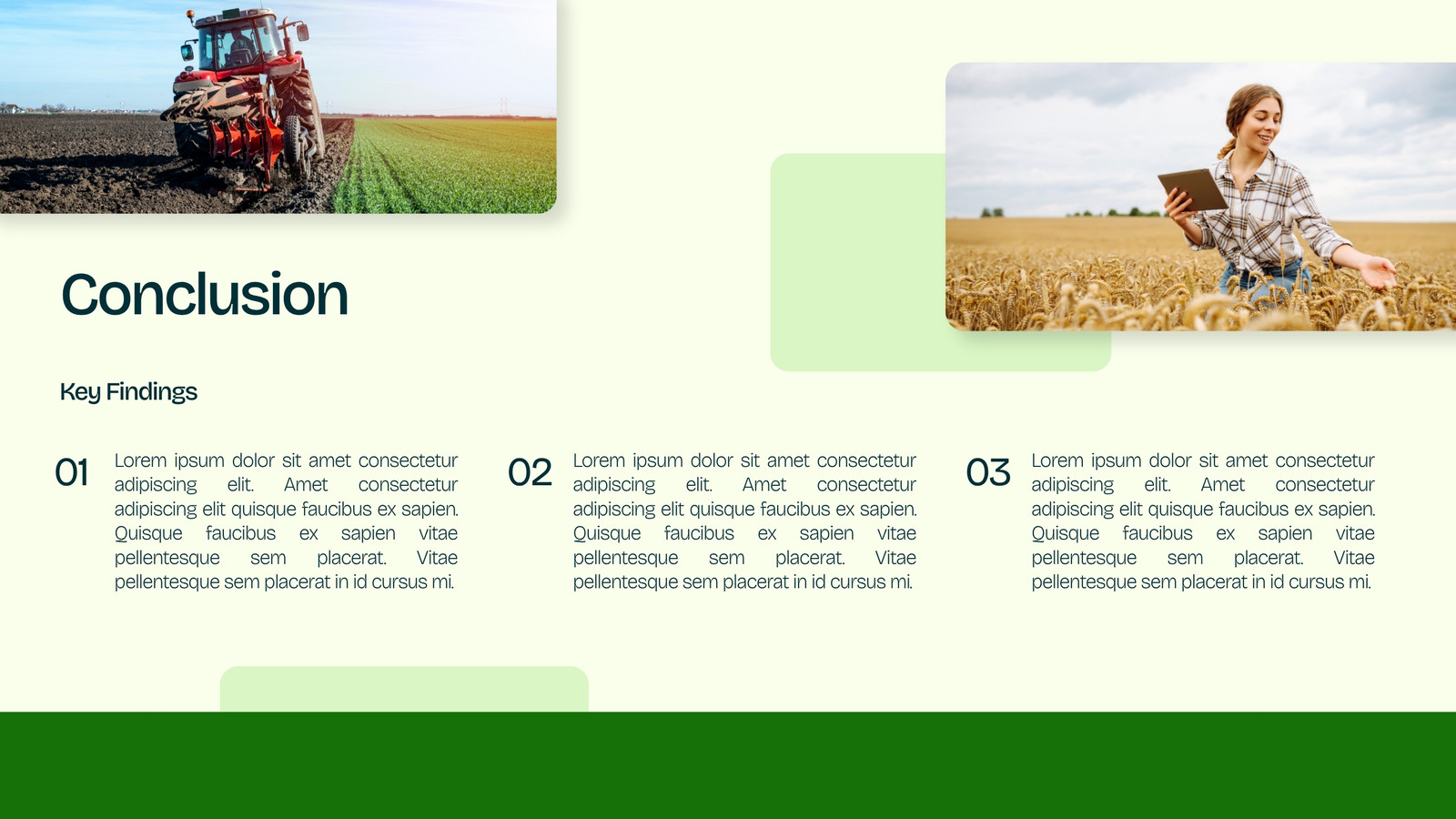 Conclusion

Key Findings

01 Lorem ipsum dolor sit amet consectetur adipiscing elit. Amet consectetur adipiscing elit quisque faucibus ex sapien. Quisque faucibus ex sapien vitae pellentesque sem placerat. Vitae pellentesque sem placerat in id cursus mi.

02 Lorem ipsum dolor sit amet consectetur adipiscing elit. Amet consectetur adipiscing elit quisque faucibus ex sapien. Quisque faucibus ex sapien vitae pellentesque sem placerat. Vitae pellentesque sem placerat in id cursus mi.

03 Lorem ipsum dolor sit amet consectetur adipiscing elit. Amet consectetur adipiscing elit quisque faucibus ex sapien. Quisque faucibus ex sapien vitae pellentesque sem placerat. Vitae pellentesque sem placerat in id cursus mi.